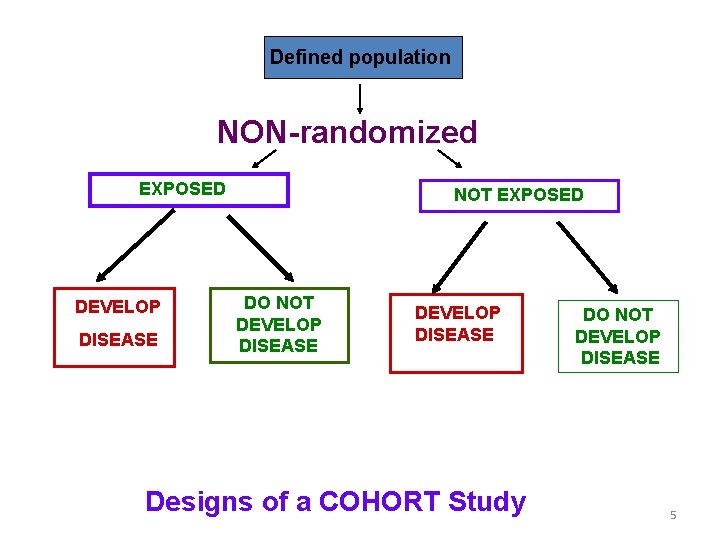 Defined population

NON-randomized

EXPOSED

NOT EXPOSED

DEVELOP DISEASE

DO NOT DEVELOP DISEASE

DEVELOP DISEASE

DO NOT DEVELOP DISEASE

Designs of a COHORT Study

5